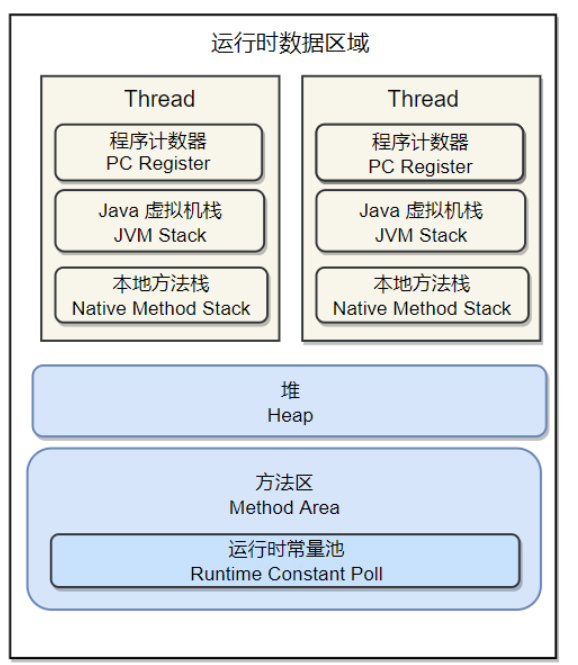 运行时数据区域

Thread

程序计数器
PC Register

Java 虚拟机栈
JVM Stack

本地方法栈
Native Method Stack

Thread

程序计数器
PC Register

Java 虚拟机栈
JVM Stack

本地方法栈
Native Method Stack

堆
Heap

方法区
Method Area

运行时常量池
Runtime Constant Poll